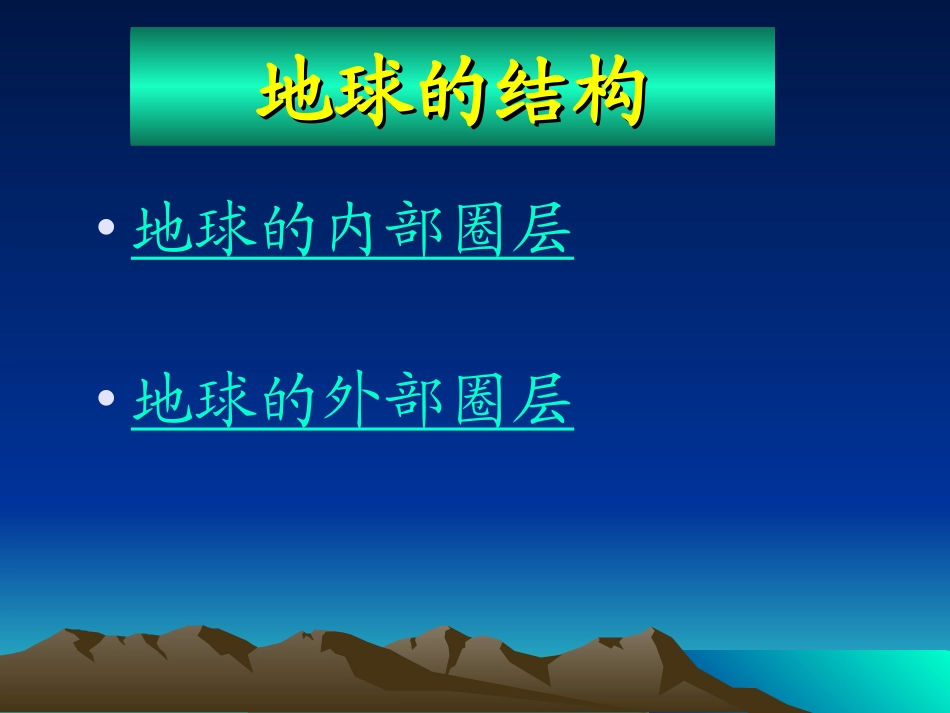 地球的结构

• 地球的内部圈层

• 地球的外部圈层